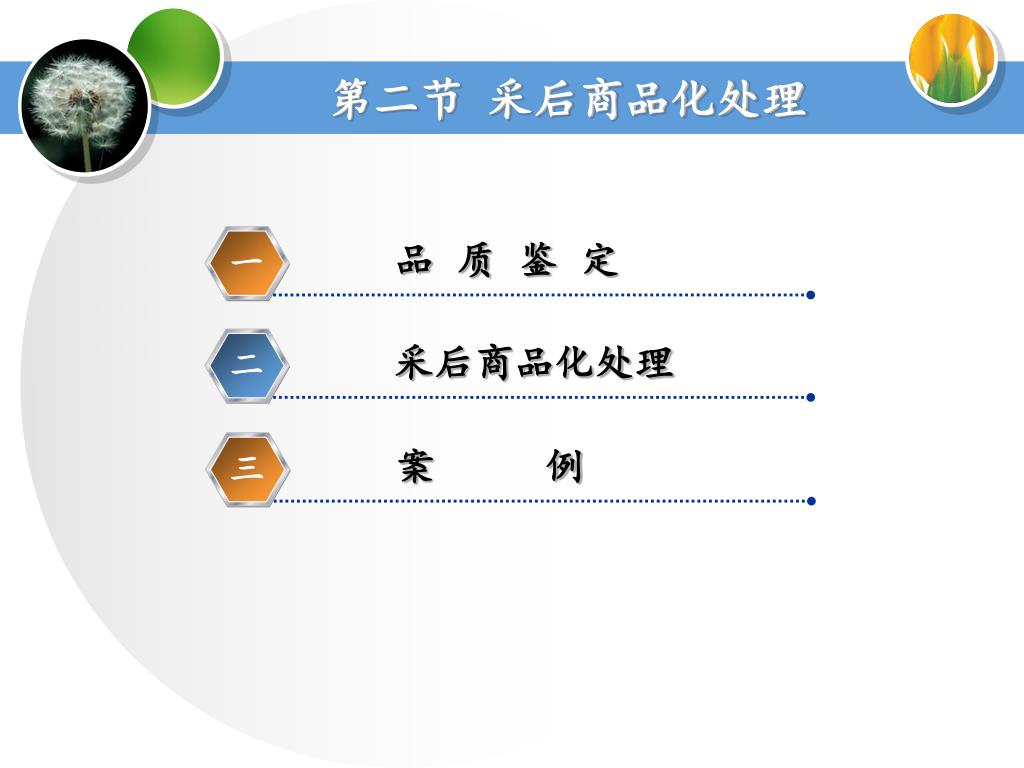 第二节 采后商品化处理

一 品 质 鉴 定

二 采后商品化处理

三 案 例